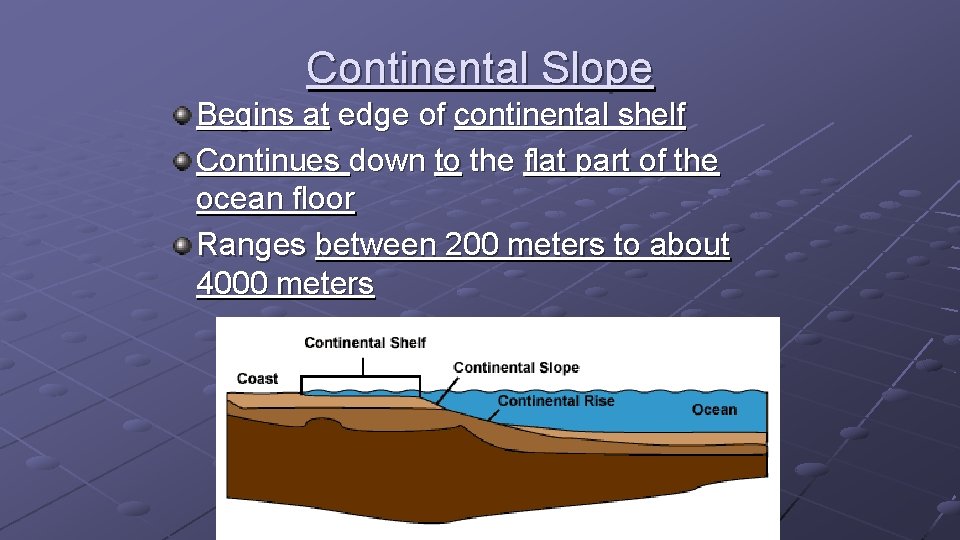 Continental Slope

Begins at edge of continental shelf

Continues down to the flat part of the ocean floor

Ranges between 200 meters to about 4000 meters

Continental Shelf

Coast

Continental Slope

Continental Rise

Ocean